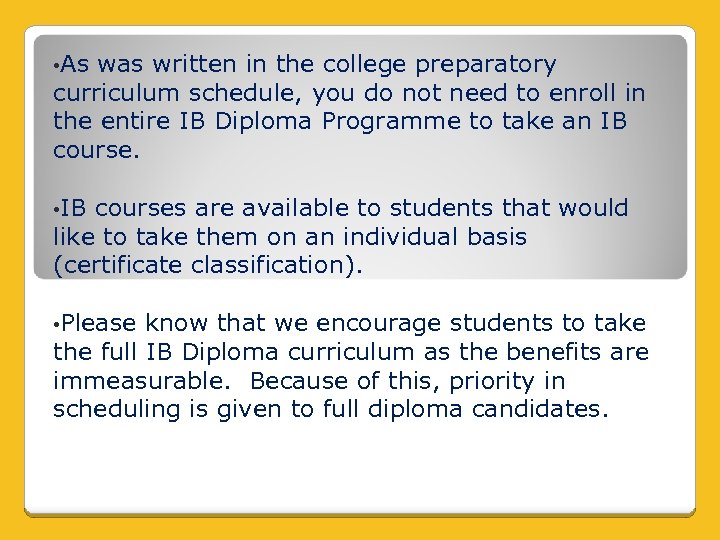 •As was written in the college preparatory curriculum schedule, you do not need to enroll in the entire IB Diploma Programme to take an IB course.

•IB courses are available to students that would like to take them on an individual basis (certificate classification).

•Please know that we encourage students to take the full IB Diploma curriculum as the benefits are immeasurable.  Because of this, priority in scheduling is given to full diploma candidates.